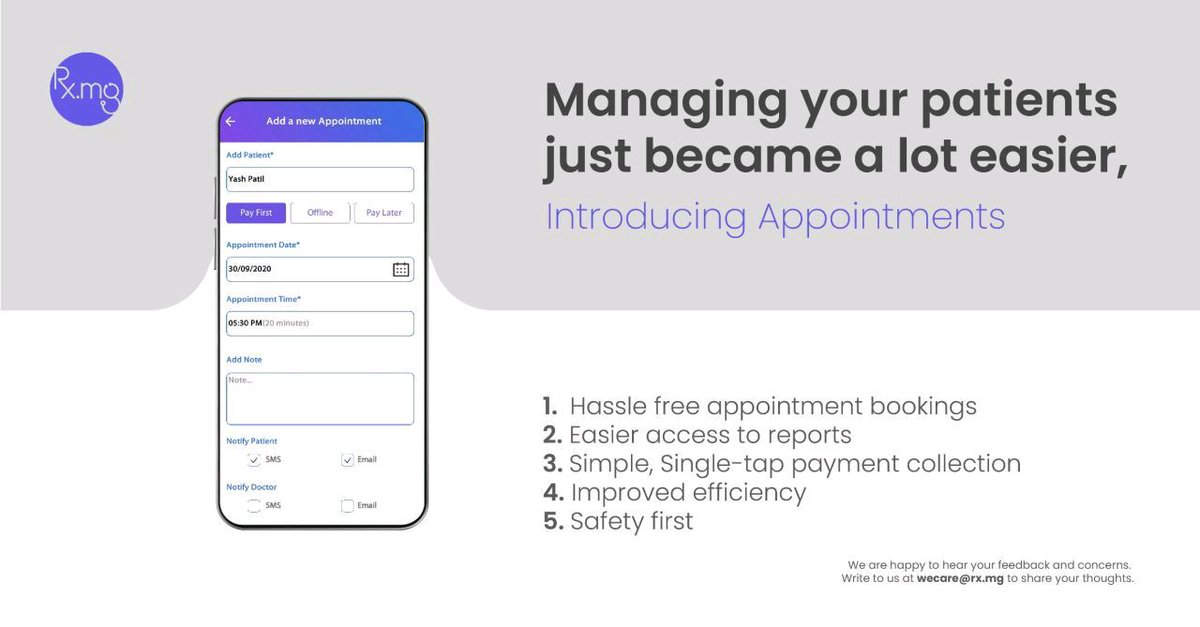 Rx.mg

Add a new Appointment

Add Patient*

Yash Patil

Pay First

Offline

Pay Later

Appointment Date*

30/09/2020

Appointment Time*

05:30 PM(20 minutes)

Add Note

Note...

Notify Patient

SMS

Email

Notify Doctor

SMS

Email

Managing your patients just became a lot easier,

Introducing Appointments

1. Hassle free appointment bookings
2. Easier access to reports
3. Simple, Single-tap payment collection
4. Improved efficiency
5. Safety first

We are happy to hear your feedback and concerns. Write to us at wecare@rx.mg to share your thoughts.